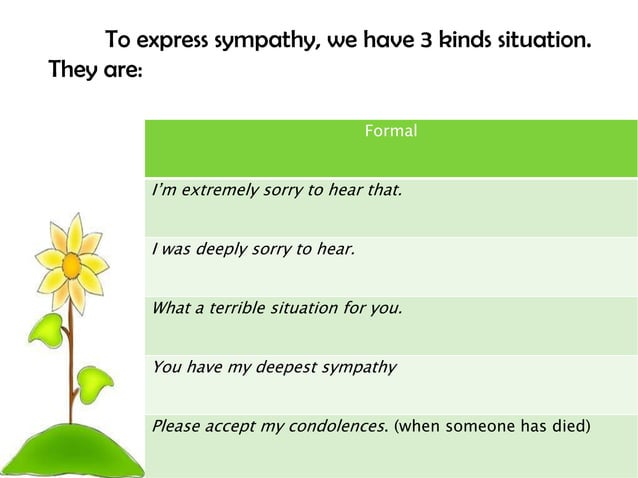 To express sympathy, we have 3 kinds situation. They are:

| Formal |
|---|
| I'm extremely sorry to hear that. |
| I was deeply sorry to hear. |
| What a terrible situation for you. |
| You have my deepest sympathy |
| Please accept my condolences. (when someone has died) |